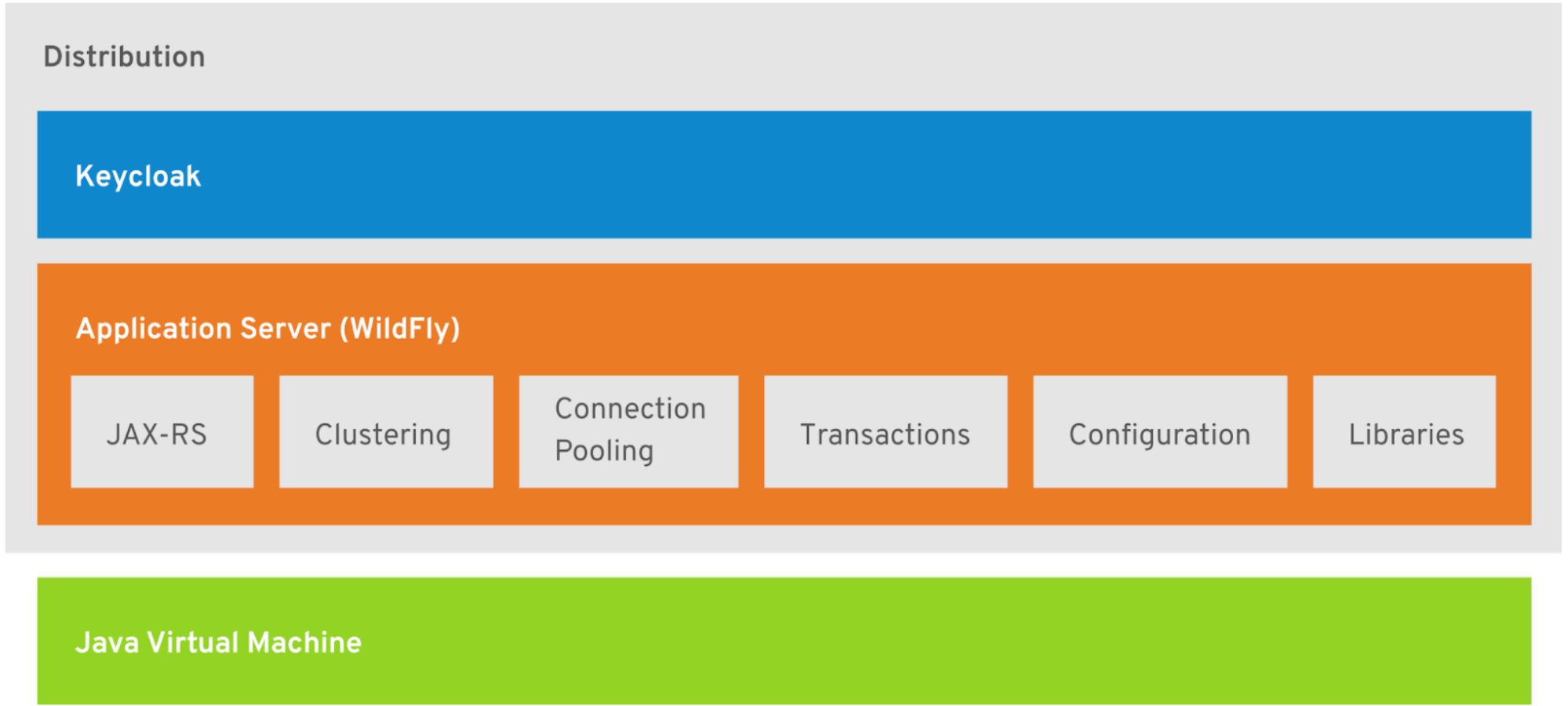 Distribution

Keycloak

Application Server (WildFly)

JAX-RS

Clustering

Connection Pooling

Transactions

Configuration

Libraries

Java Virtual Machine